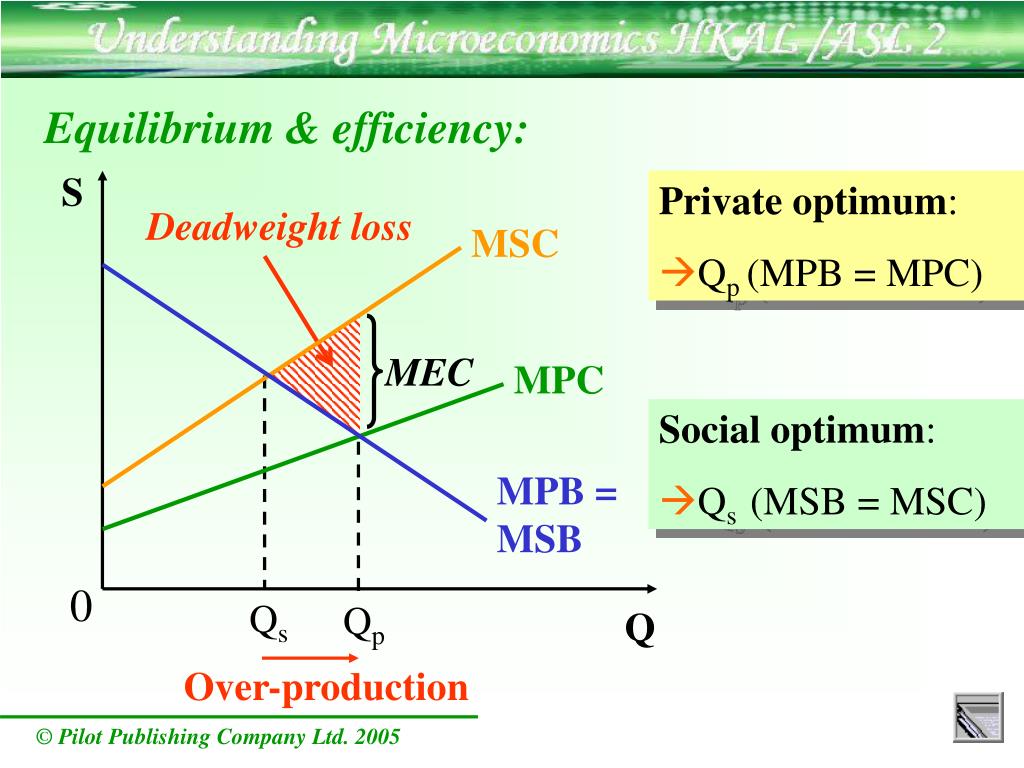 Understanding Microeconomics HKAL /ASL 2

Equilibrium & efficiency:

S

Deadweight loss

MSC

MEC

MPC

MPB = MSB

0

$Q_s$

$Q_p$

Q

Over-production

Private optimum:
→$Q_p$ (MPB = MPC)

Social optimum:
→$Q_s$ (MSB = MSC)

© Pilot Publishing Company Ltd. 2005